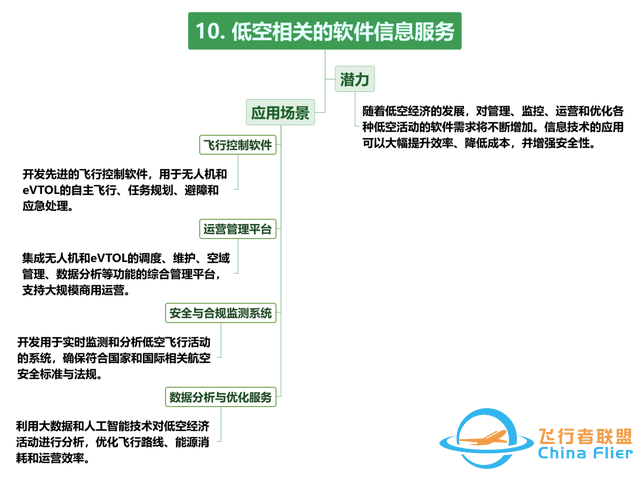 10. 低空相关的软件信息服务

潜力

随着低空经济的发展，对管理、监控、运营和优化各种低空活动的软件需求将不断增加。信息技术的应用可以大幅提升效率、降低成本，并增强安全性。

应用场景

飞行控制软件

开发先进的飞行控制软件，用于无人机和eVTOL的自主飞行、任务规划、避障和应急处理。

运营管理平台

集成无人机和eVTOL的调度、维护、空域管理、数据分析等功能的综合管理平台，支持大规模商用运营。

安全与合规监测系统

开发用于实时监测和分析低空飞行活动的系统，确保符合国家和国际相关航空安全标准与法规。

数据分析与优化服务

利用大数据和人工智能技术对低空经济活动进行分析，优化飞行路线、能源消耗和运营效率。

飞行者联盟
China Flier